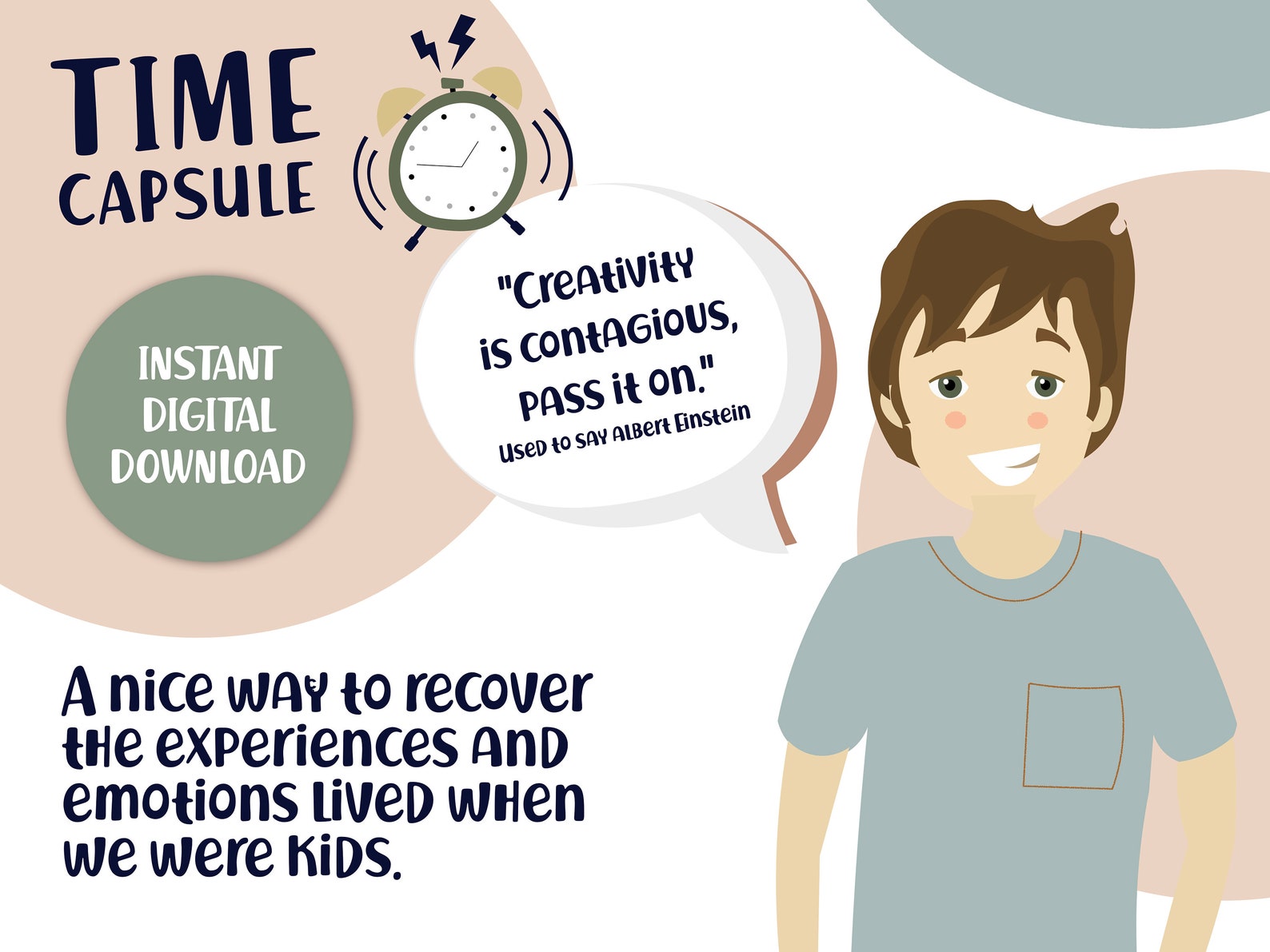 TIME CAPSULE

INSTANT DIGITAL DOWNLOAD

"Creativity is contagious, pass it on."
Used to say Albert Einstein

A nice way to recover the experiences and emotions lived when we were kids.